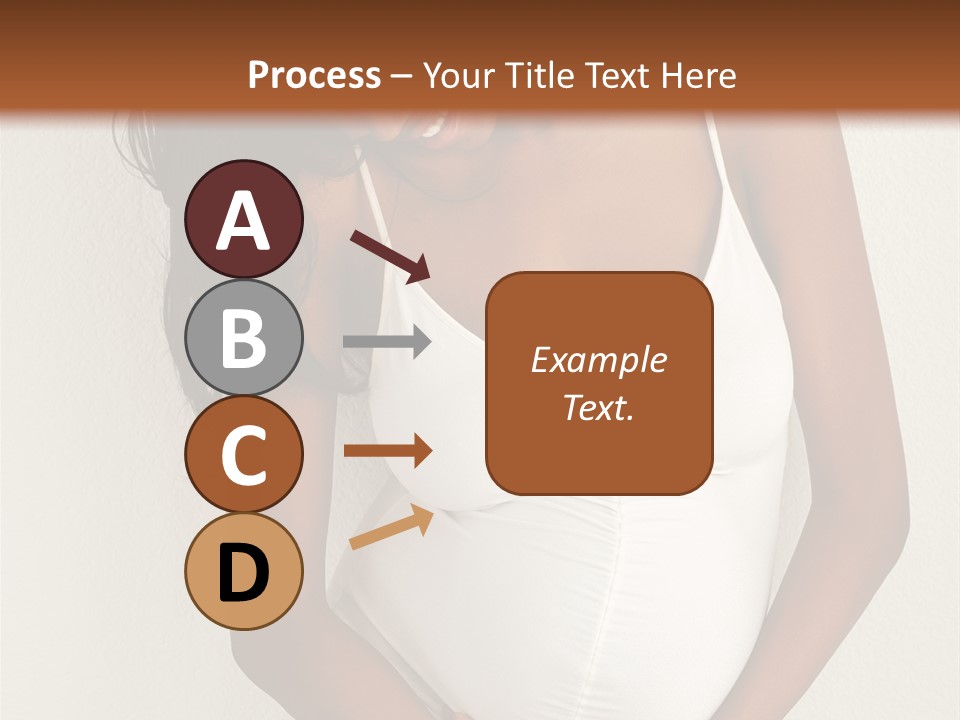 Process – Your Title Text Here

A

B

C

D

Example Text.